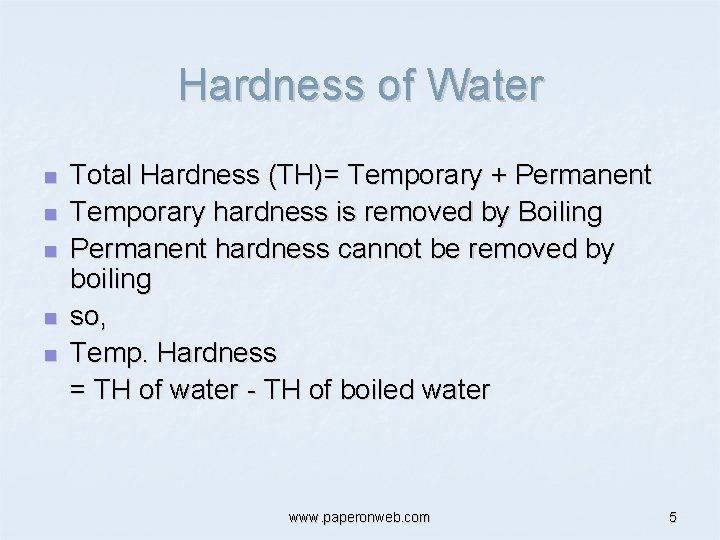 Hardness of Water

- Total Hardness (TH)= Temporary + Permanent
- Temporary hardness is removed by Boiling
- Permanent hardness cannot be removed by boiling
- so,
- Temp. Hardness
= TH of water - TH of boiled water

www.paperonweb.com

5